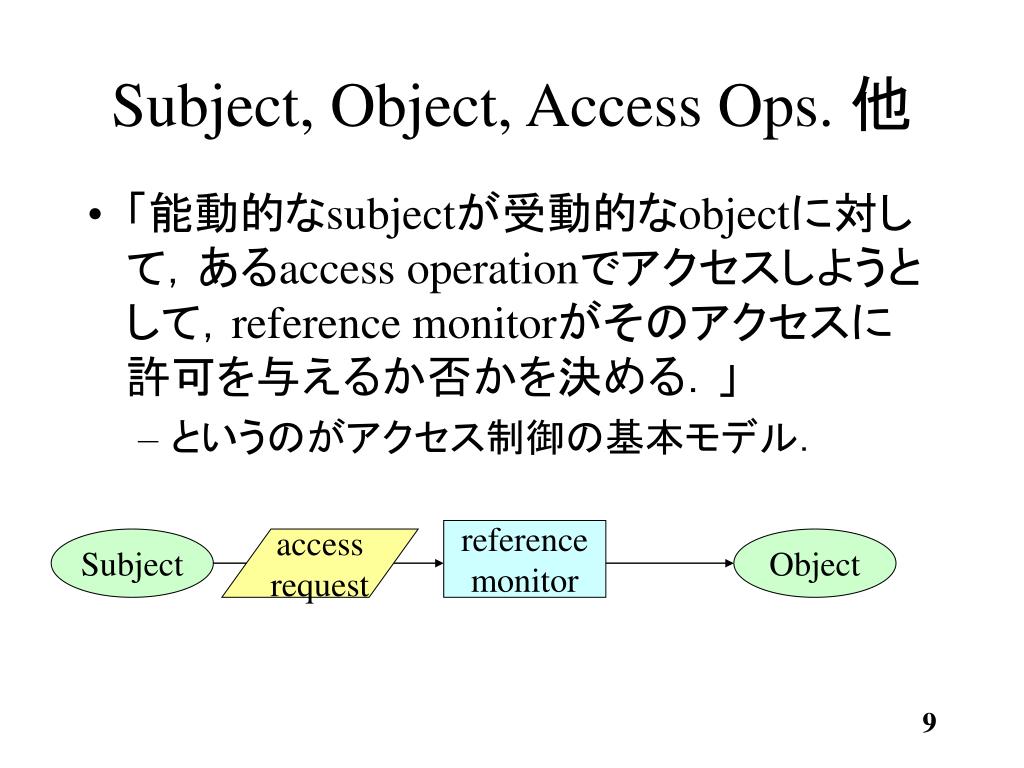 Subject, Object, Access Ops. 他

• 「能動的なsubjectが受動的なobjectに対して，あるaccess operationでアクセスしようとして，reference monitorがそのアクセスに許可を与えるか否かを決める．」
– というのがアクセス制御の基本モデル．

Subject
access request
reference monitor
Object

9